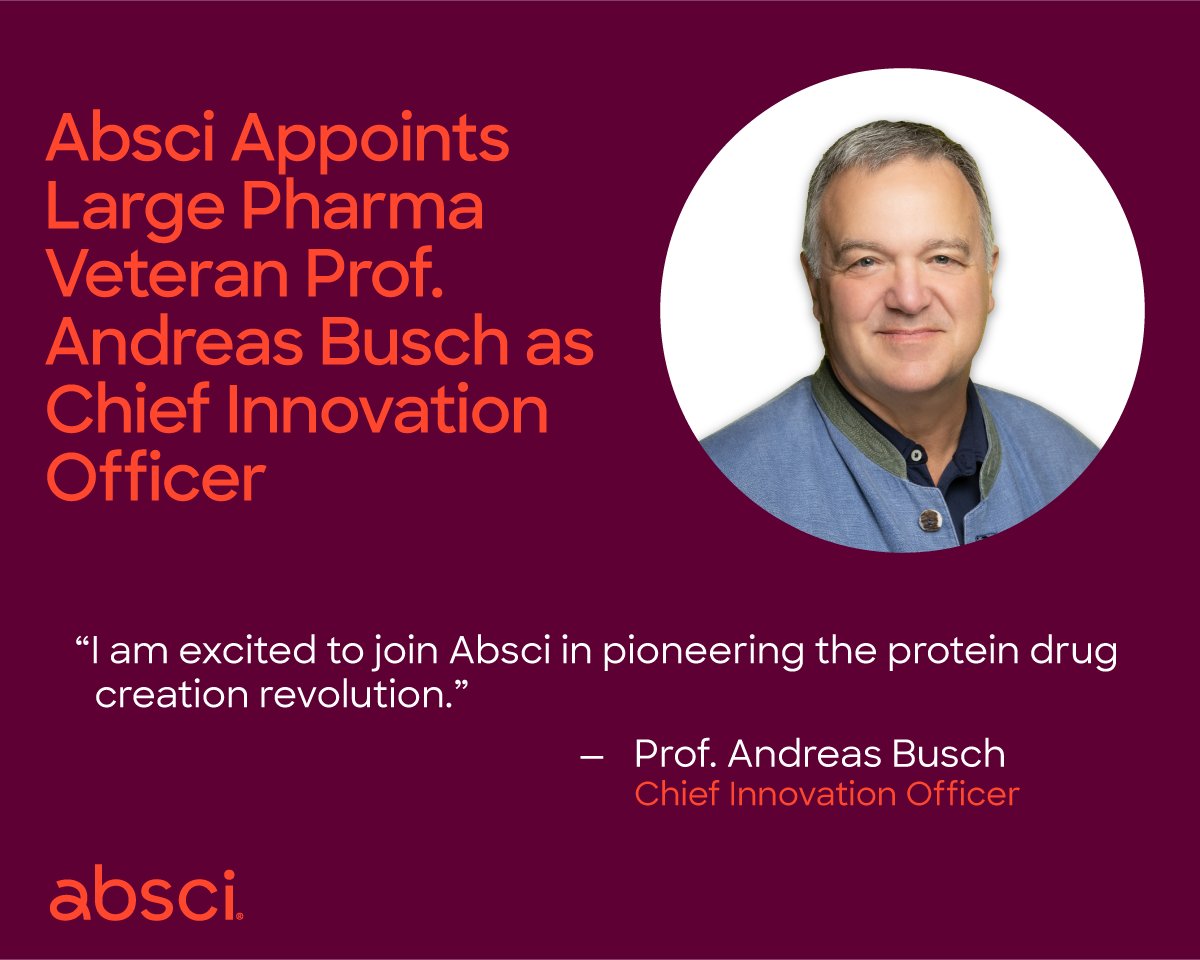 Absci Appoints Large Pharma Veteran Prof. Andreas Busch as Chief Innovation Officer

“I am excited to join Absci in pioneering the protein drug creation revolution.”

— Prof. Andreas Busch
Chief Innovation Officer

absci®